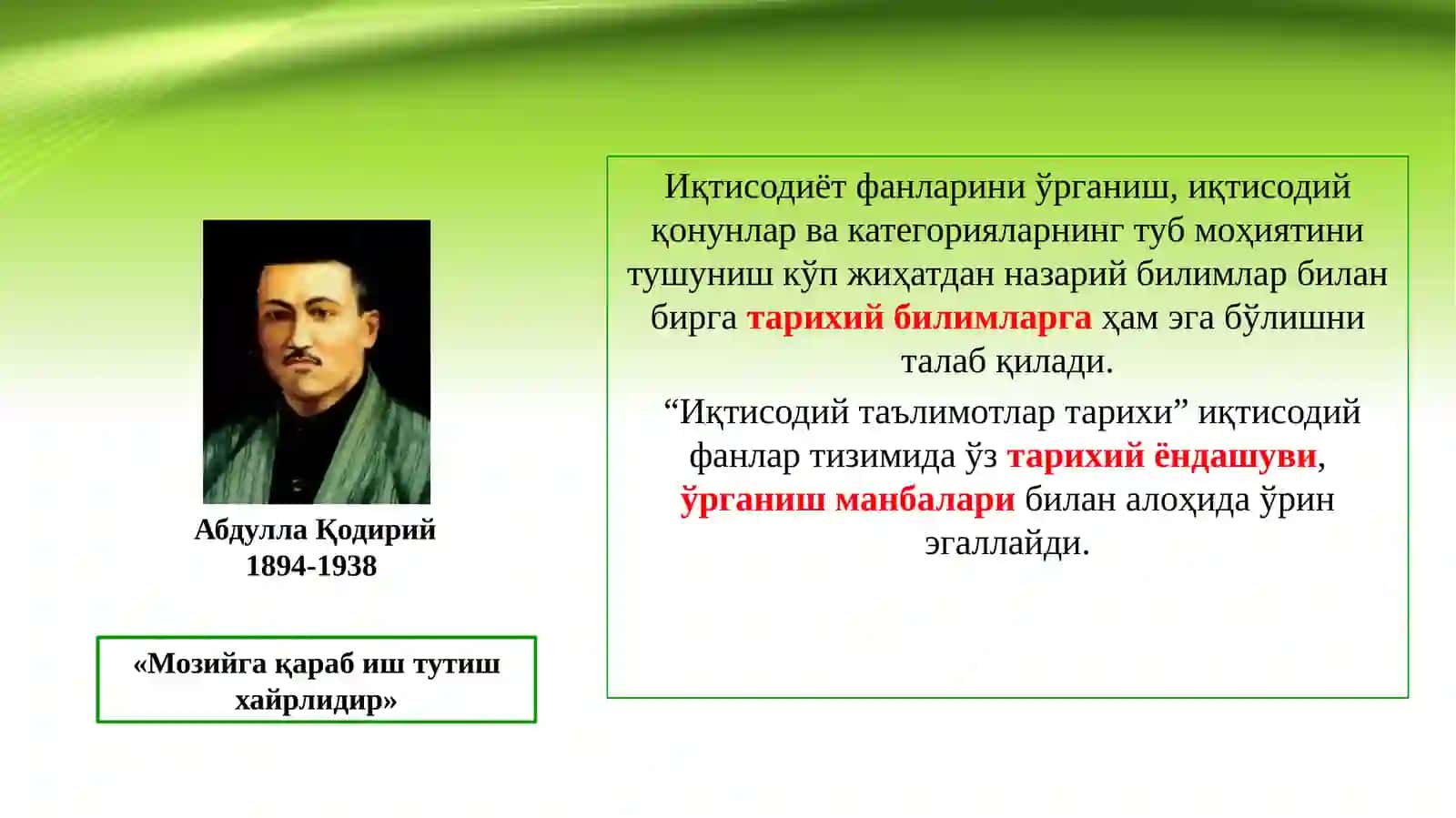 Абдулла Қодирий
1894-1938

«Мозийга қараб иш тутиш хайрлидир»

Иқтисодиёт фанларини ўрганиш, иқтисодий қонунлар ва категорияларнинг туб моҳиятини тушуниш кўп жиҳатдан назарий билимлар билан бирга тарихий билимларга ҳам эга бўлишни талаб қилади.

“Иқтисодий таълимотлар тарихи” иқтисодий фанлар тизимида ўз тарихий ёндашуви, ўрганиш манбалари билан алоҳида ўрин эгаллайди.